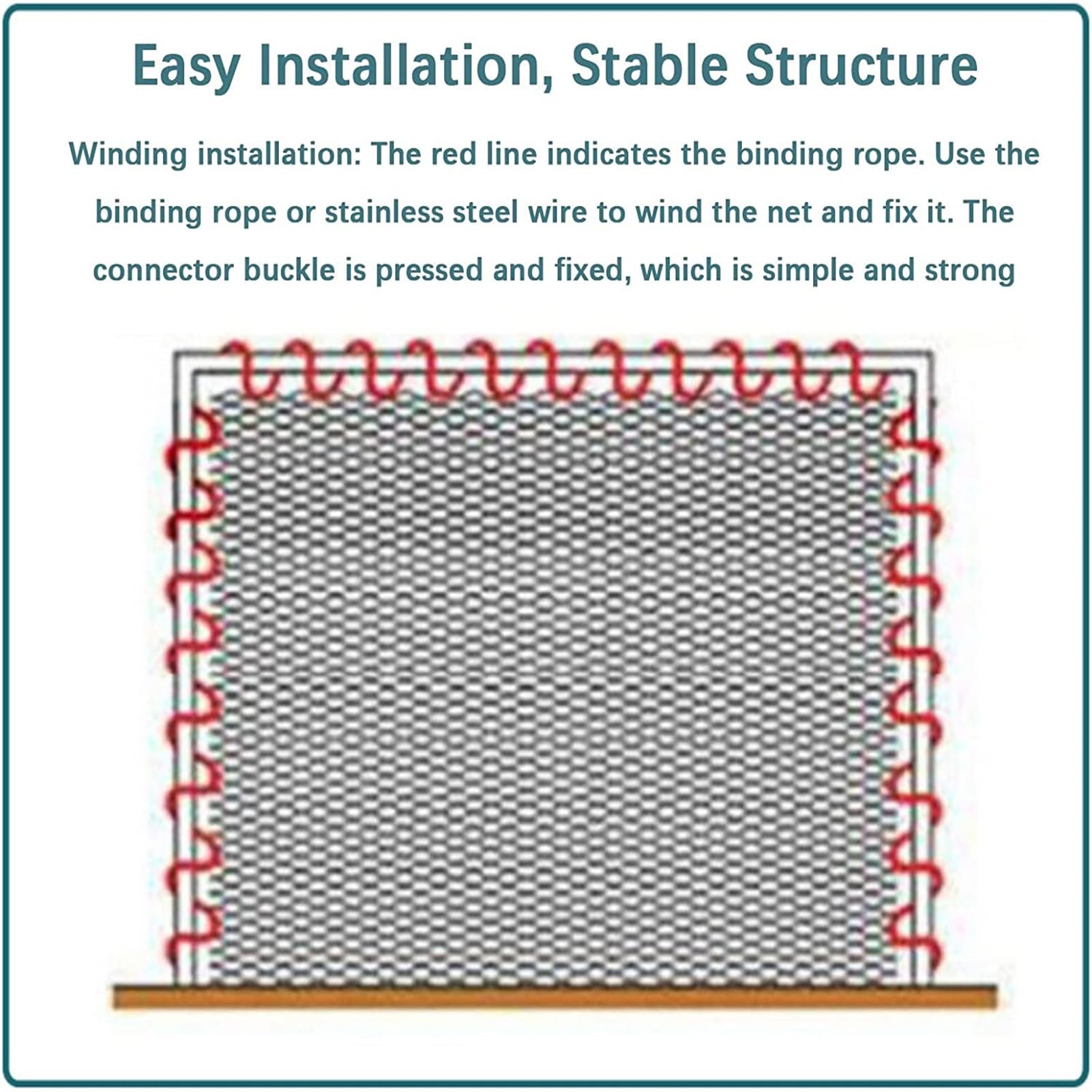 Easy Installation, Stable Structure

Winding installation: The red line indicates the binding rope. Use the binding rope or stainless steel wire to wind the net and fix it. The connector buckle is pressed and fixed, which is simple and strong